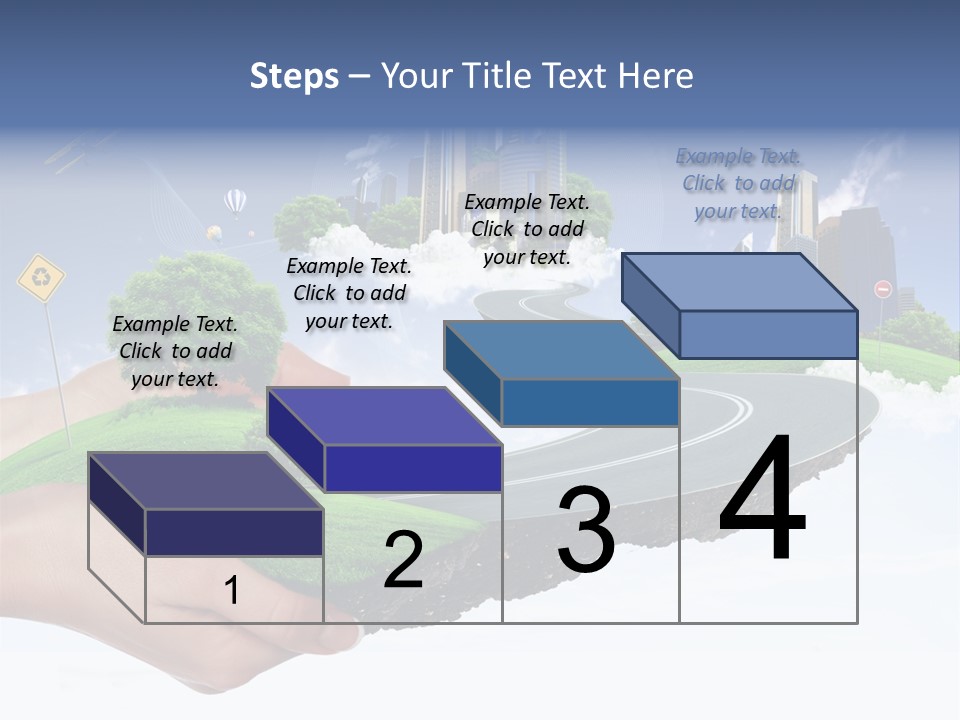 Steps – Your Title Text Here

Example Text. Click to add your text.

Example Text. Click to add your text.

Example Text. Click to add your text.

Example Text. Click to add your text.

1

2

3

4